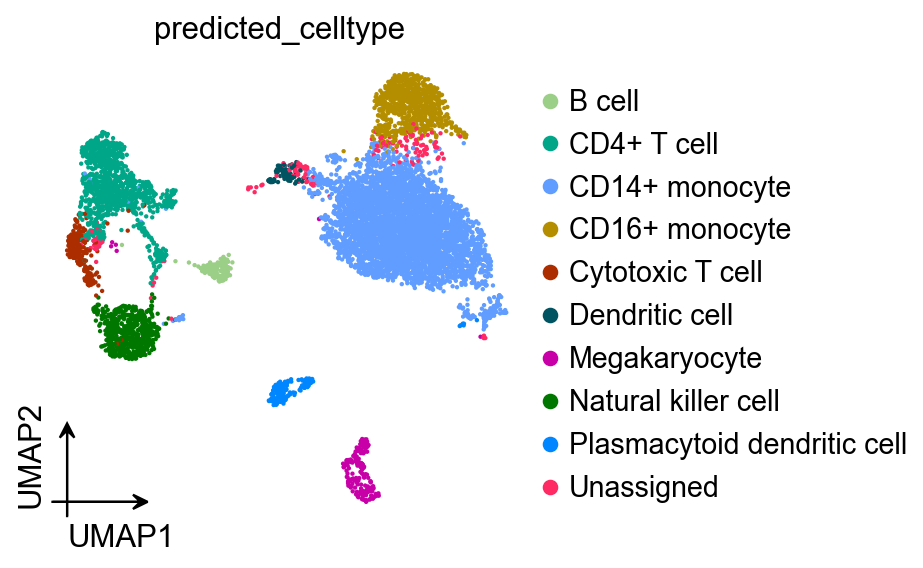 predicted_celltype

B cell
CD4+ T cell
CD14+ monocyte
CD16+ monocyte
Cytotoxic T cell
Dendritic cell
Megakaryocyte
Natural killer cell
Plasmacytoid dendritic cell
Unassigned

UMAP2
UMAP1